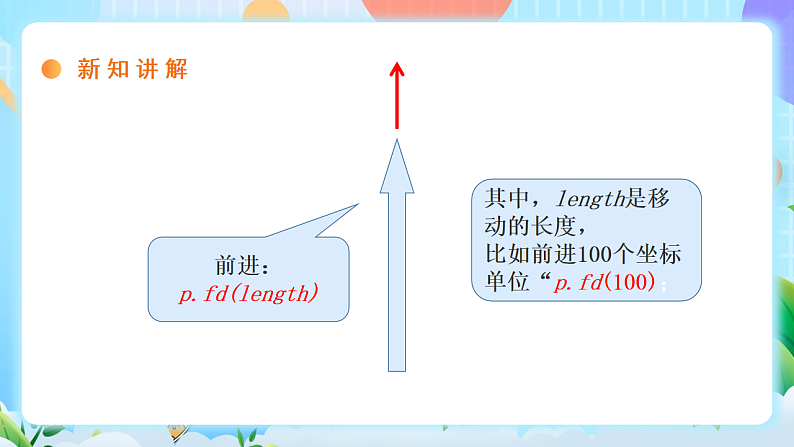 新知讲解

前进：
p.fd(length)

其中，length是移动的长度，
比如前进100个坐标单位“p.fd(100)；